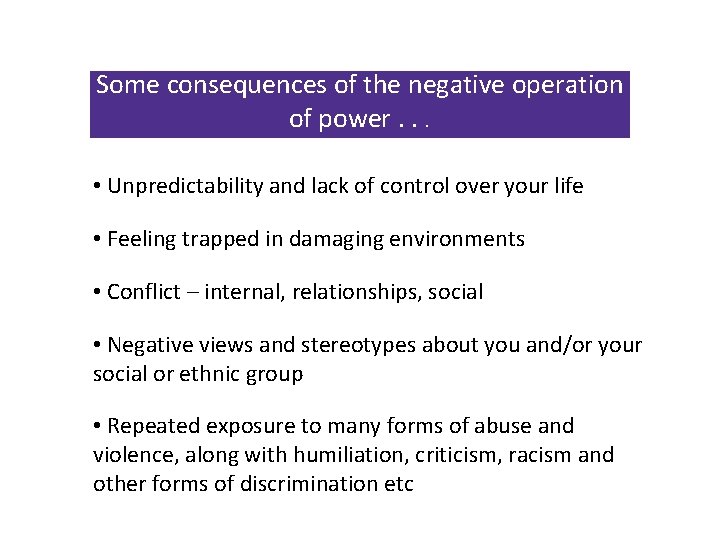 Some consequences of the negative operation of power . . .

• Unpredictability and lack of control over your life

• Feeling trapped in damaging environments

• Conflict – internal, relationships, social

• Negative views and stereotypes about you and/or your social or ethnic group

• Repeated exposure to many forms of abuse and violence, along with humiliation, criticism, racism and other forms of discrimination etc